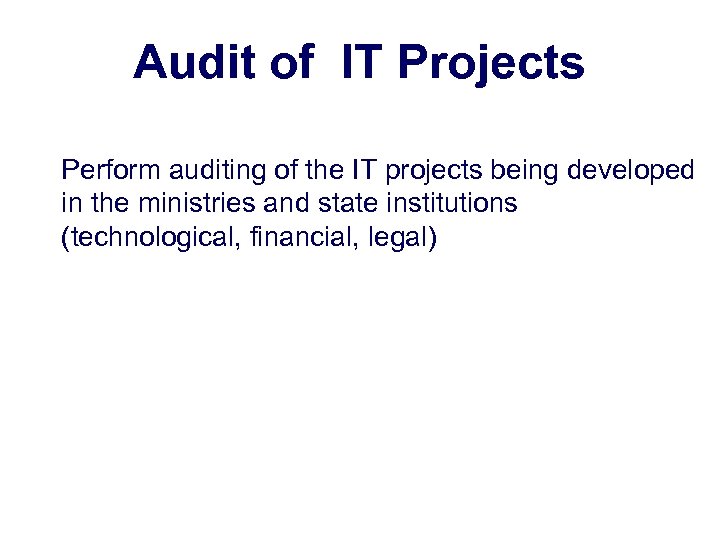 Audit of IT Projects

Perform auditing of the IT projects being developed in the ministries and state institutions (technological, financial, legal)